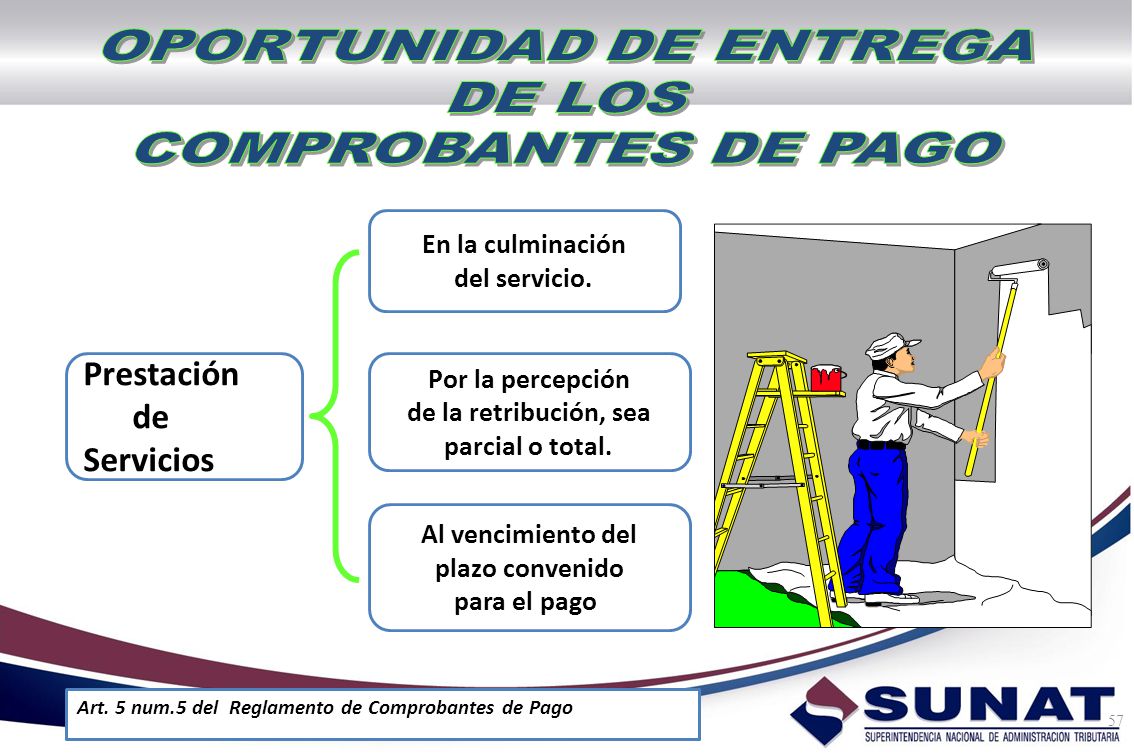 OPORTUNIDAD DE ENTREGA DE LOS COMPROBANTES DE PAGO

Prestación de Servicios

En la culminación del servicio.

Por la percepción de la retribución, sea parcial o total.

Al vencimiento del plazo convenido para el pago

Art. 5 num.5 del Reglamento de Comprobantes de Pago

SUNAT
SUPERINTENDENCIA NACIONAL DE ADMINISTRACIÓN TRIBUTARIA

57